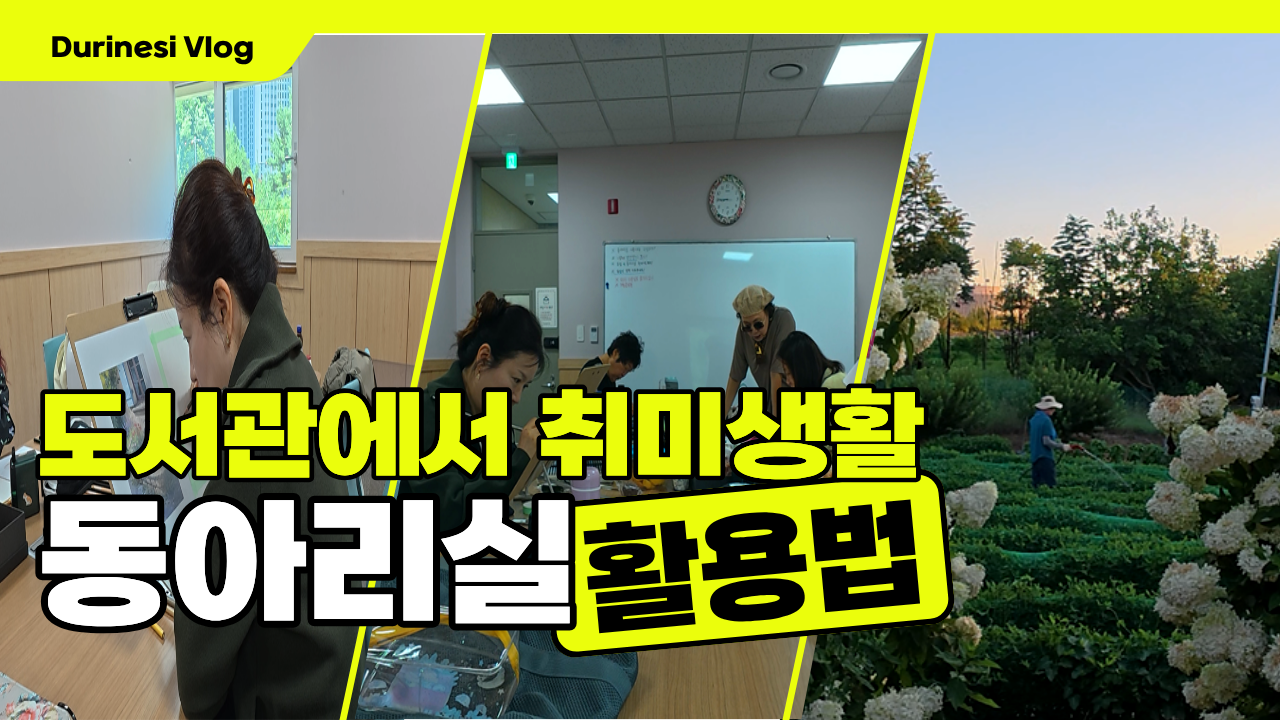 Durinesi Vlog

도서관에서 취미생활

동아리실 활용법